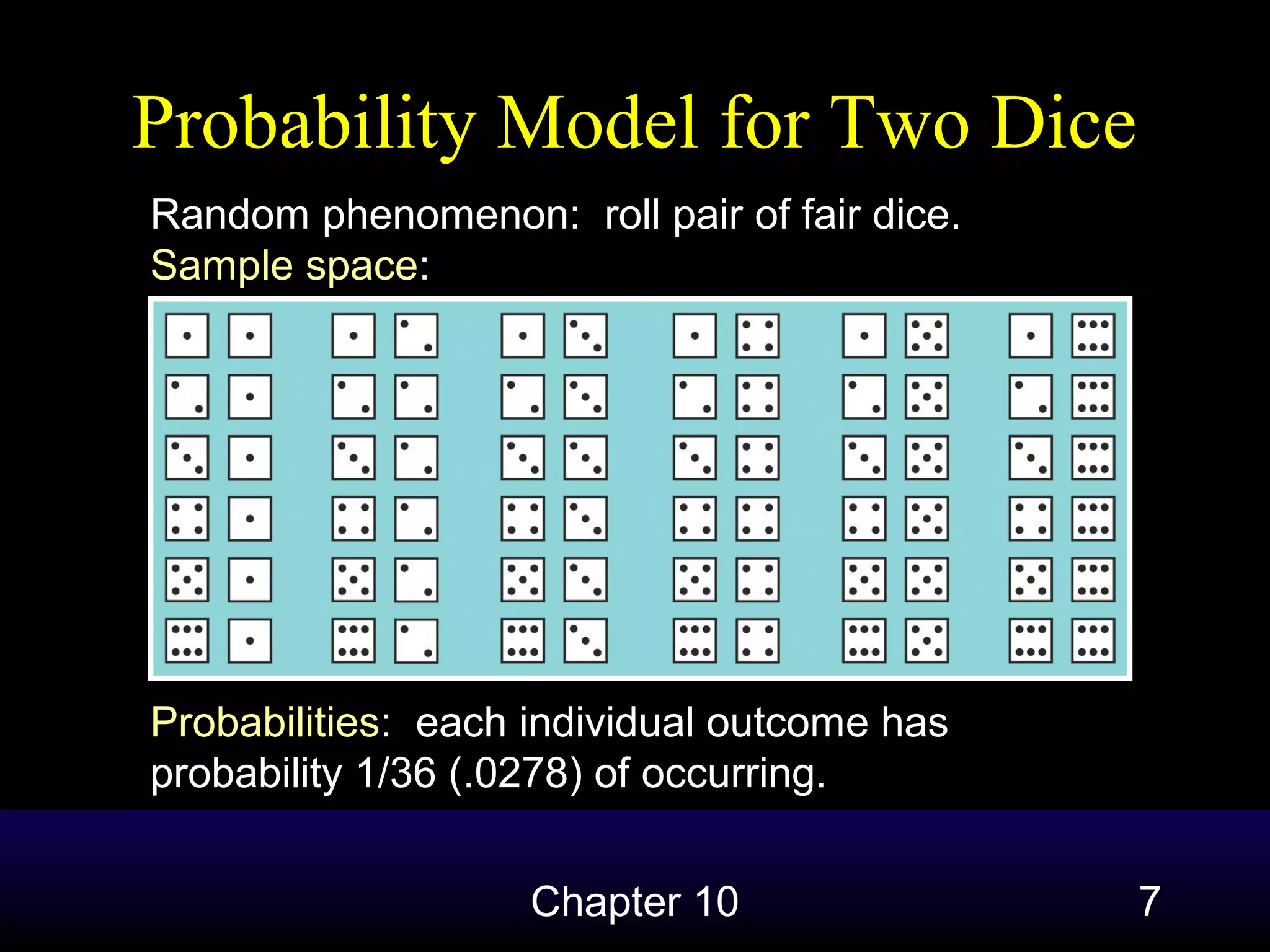 Probability Model for Two Dice

Random phenomenon: roll pair of fair dice.
Sample space:

Probabilities: each individual outcome has probability 1/36 (.0278) of occurring.

Chapter 10

7